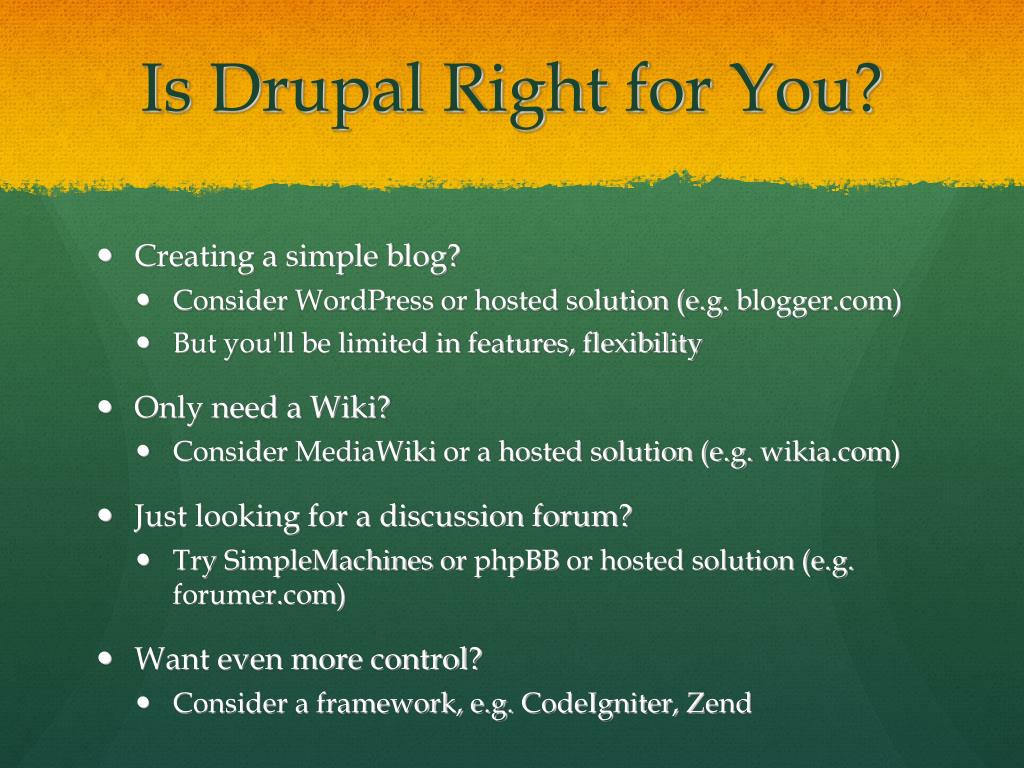 Is Drupal Right for You?

- Creating a simple blog?
  - Consider WordPress or hosted solution (e.g. blogger.com)
  - But you'll be limited in features, flexibility
- Only need a Wiki?
  - Consider MediaWiki or a hosted solution (e.g. wikia.com)
- Just looking for a discussion forum?
  - Try SimpleMachines or phpBB or hosted solution (e.g. forumer.com)
- Want even more control?
  - Consider a framework, e.g. CodeIgniter, Zend